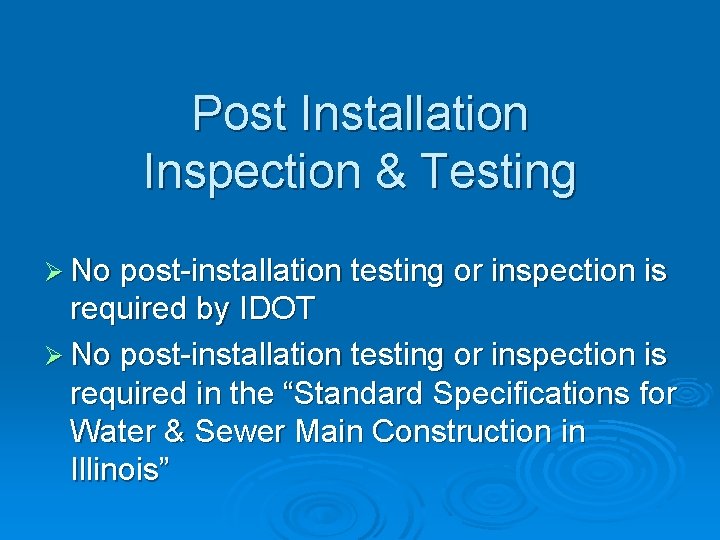 Post Installation Inspection & Testing

➢ No post-installation testing or inspection is required by IDOT

➢ No post-installation testing or inspection is required in the “Standard Specifications for Water & Sewer Main Construction in Illinois”